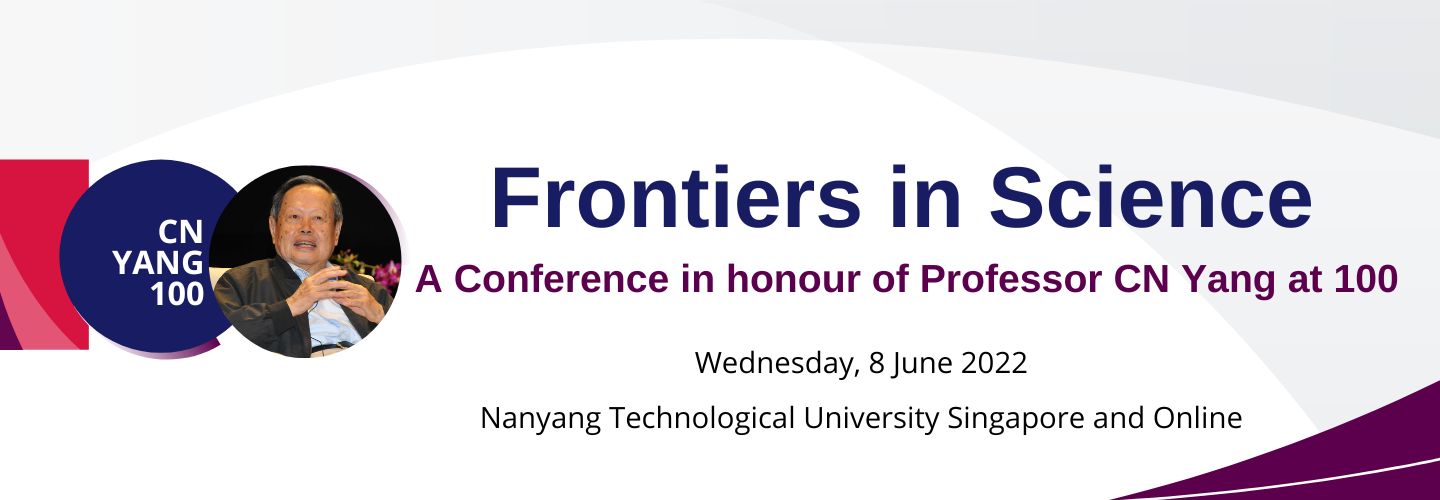 CN
YANG
100

Frontiers in Science

A Conference in honour of Professor CN Yang at 100

Wednesday, 8 June 2022

Nanyang Technological University Singapore and Online